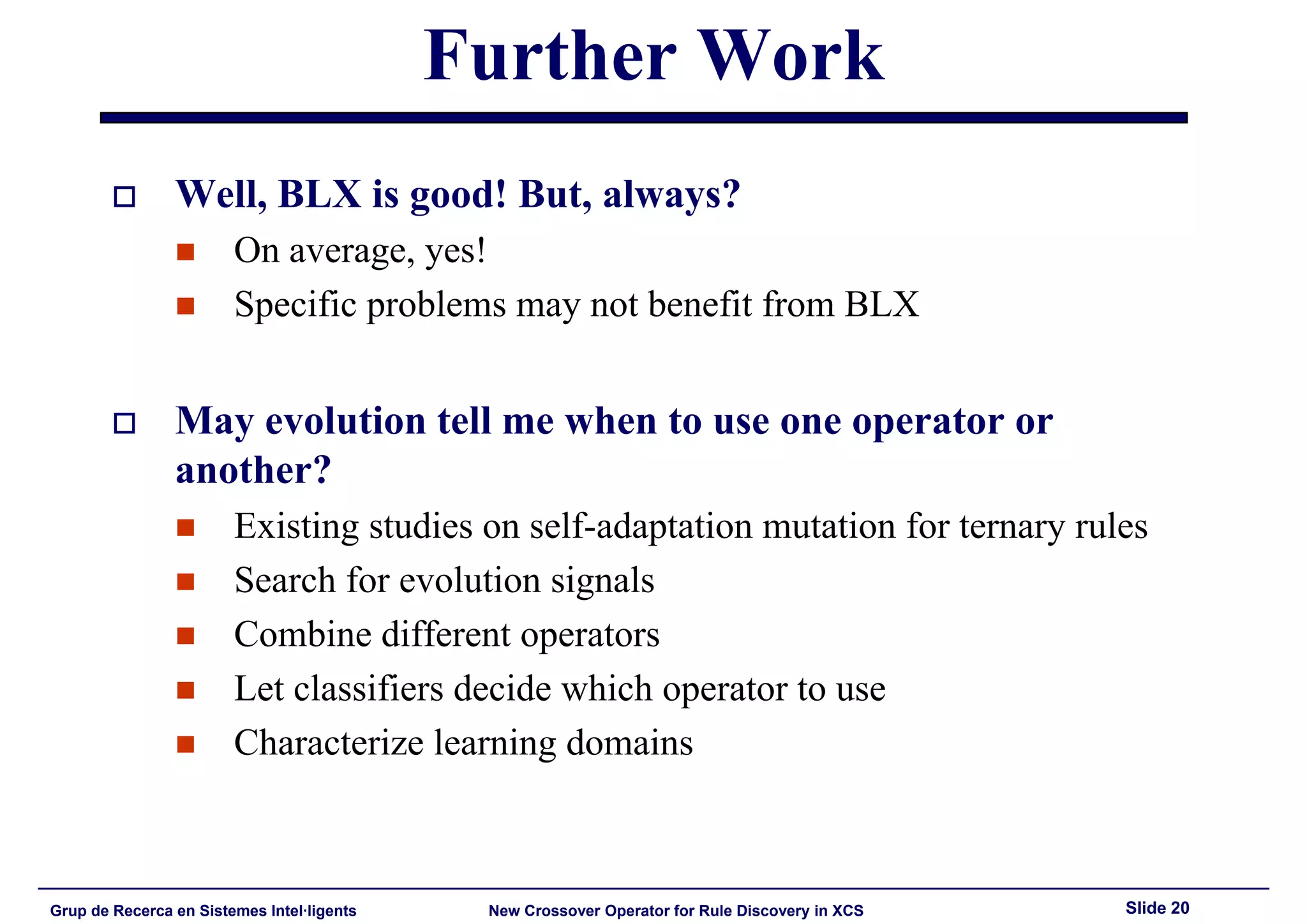 Further Work

Well, BLX is good! But, always?

On average, yes!

Specific problems may not benefit from BLX

May evolution tell me when to use one operator or another?

Existing studies on self-adaptation mutation for ternary rules

Search for evolution signals

Combine different operators

Let classifiers decide which operator to use

Characterize learning domains

Grup de Recerca en Sistemes Intel·ligents New Crossover Operator for Rule Discovery in XCS Slide 20